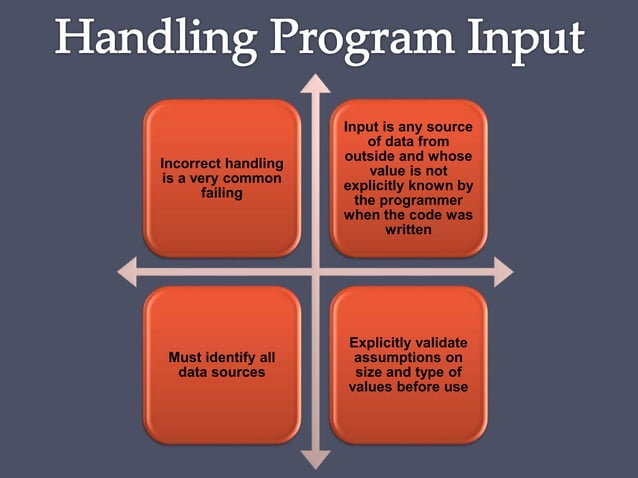 Handling Program Input

Incorrect handling is a very common failing

Input is any source of data from outside and whose value is not explicitly known by the programmer when the code was written

Must identify all data sources

Explicitly validate assumptions on size and type of values before use